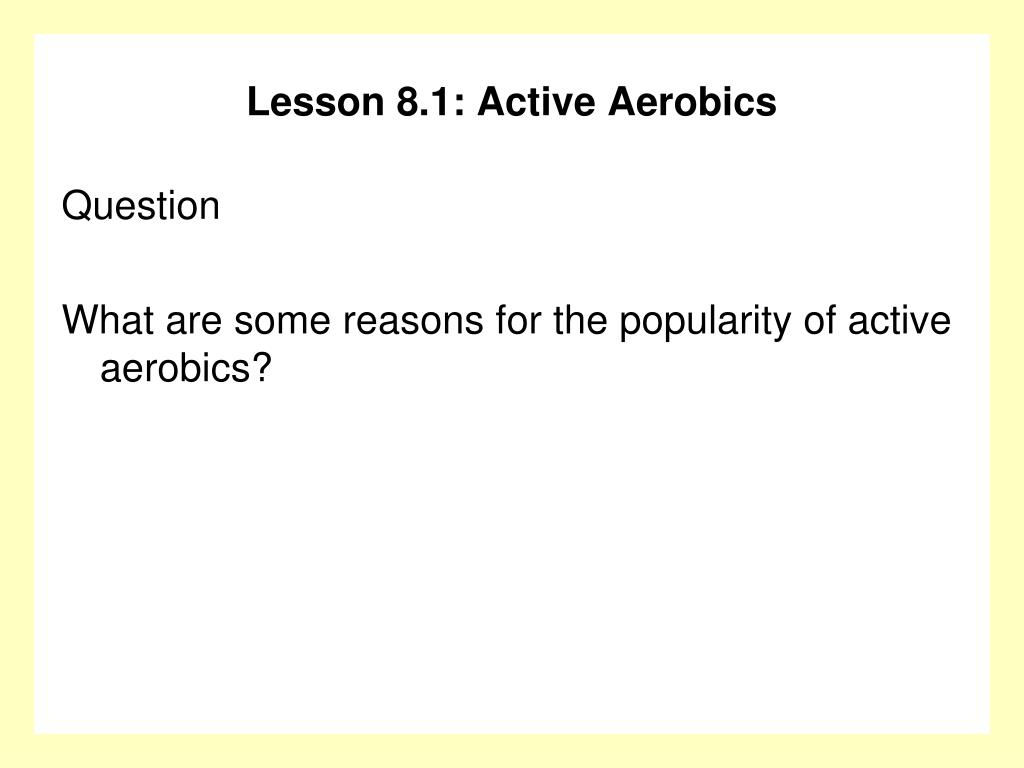 Lesson 8.1: Active Aerobics

Question

What are some reasons for the popularity of active aerobics?